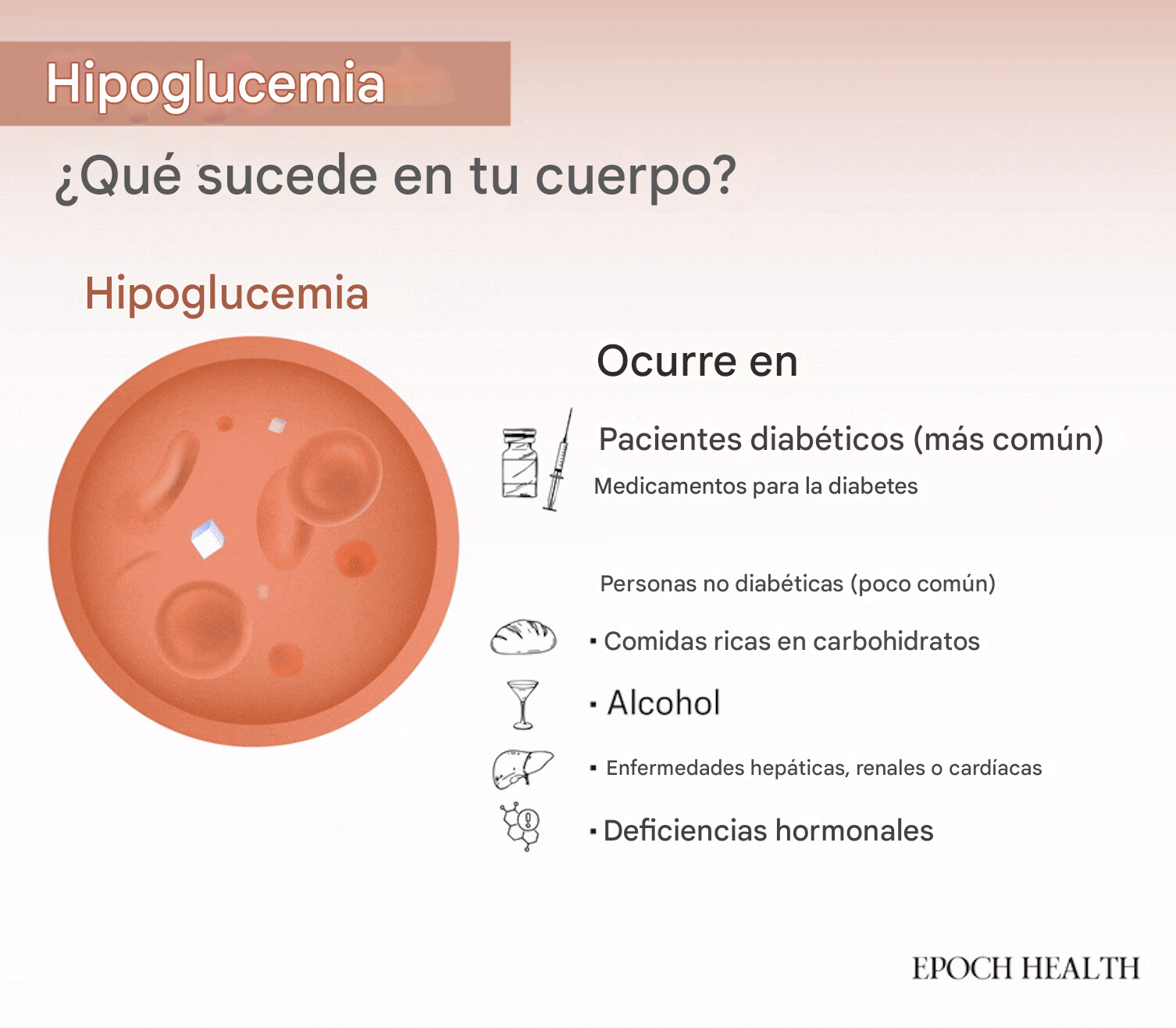 Hipoglucemia

¿Qué sucede en tu cuerpo?

Hipoglucemia

Ocurre en

Pacientes diabéticos (más común)

Medicamentos para la diabetes

Personas no diabéticas (poco común)

▪ Comidas ricas en carbohidratos

▪ Alcohol

▪ Enfermedades hepáticas, renales o cardíacas

▪ Deficiencias hormonales

EPOCH HEALTH